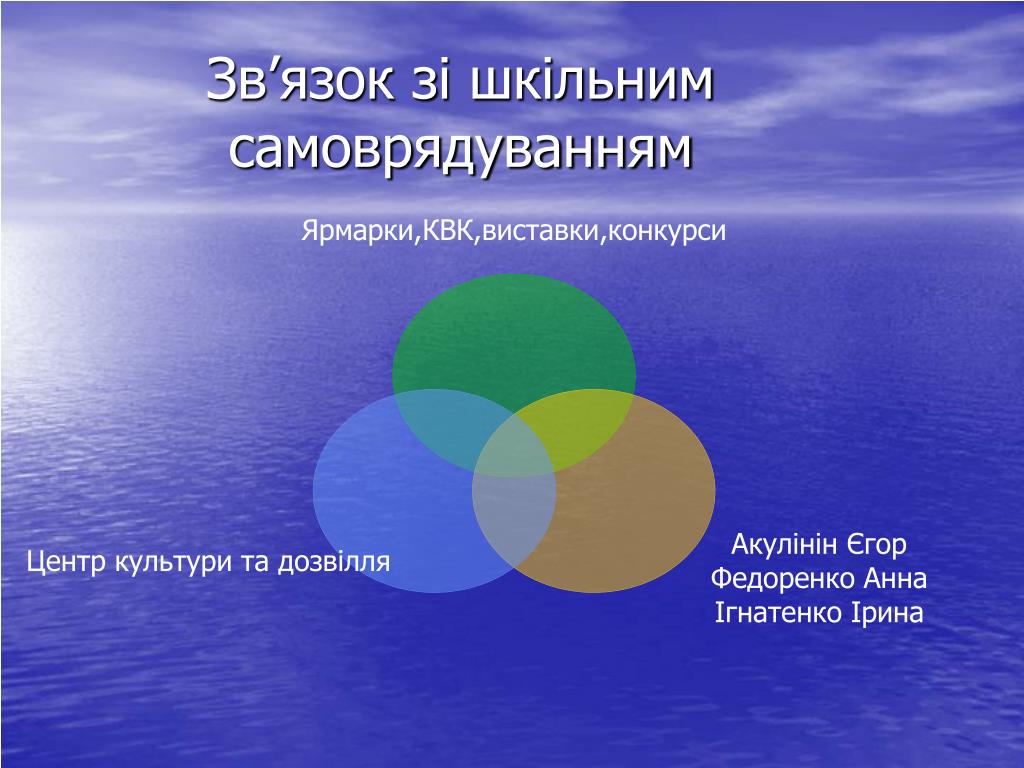 Зв’язок зі шкільним самоврядуванням

Ярмарки,КВК,виставки,конкурси

Центр культури та дозвілля

Акулінін Єгор
Федоренко Анна
Ігнатенко Ірина